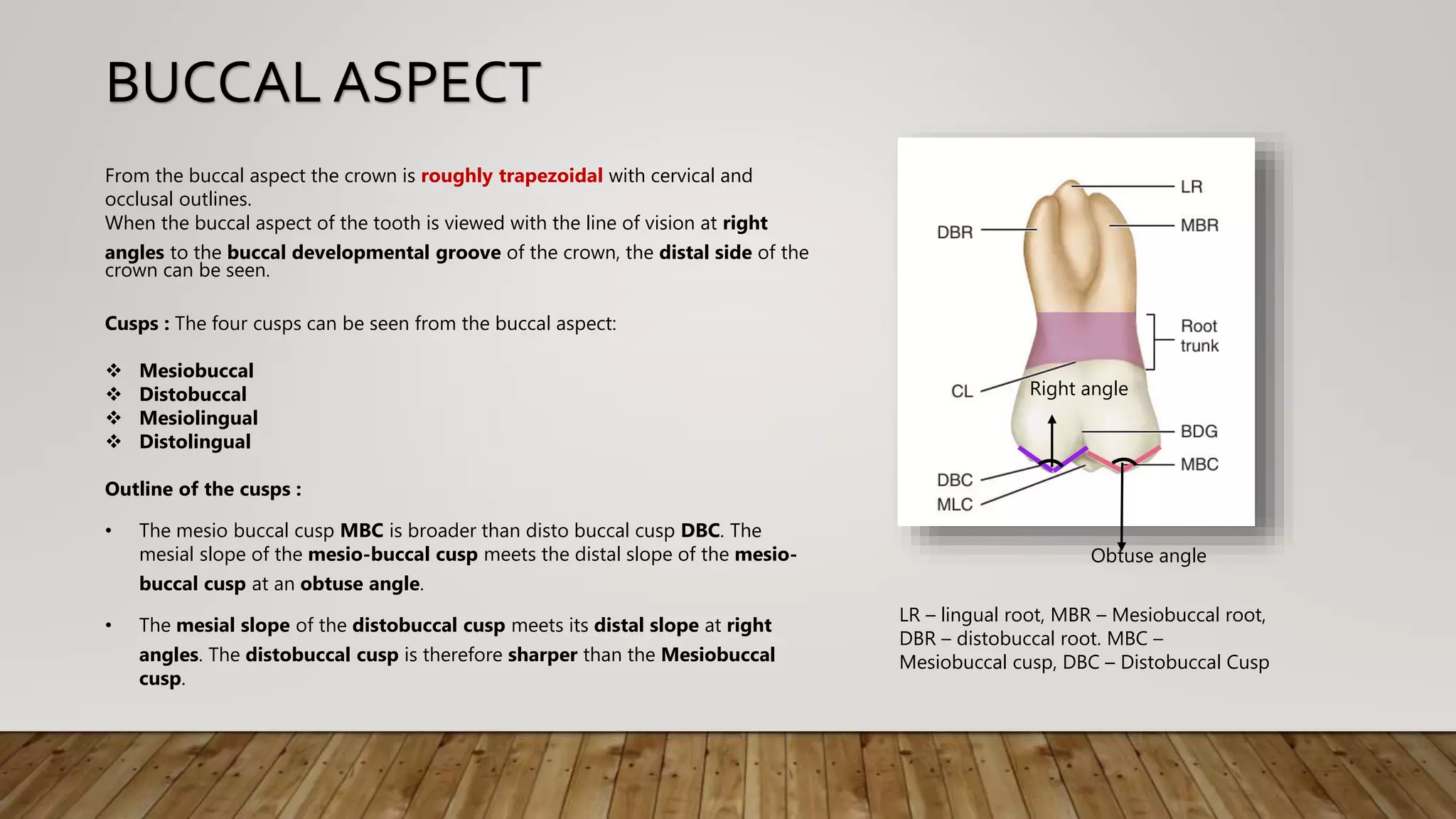 BUCCAL ASPECT

From the buccal aspect the crown is roughly trapezoidal with cervical and occlusal outlines.
When the buccal aspect of the tooth is viewed with the line of vision at right angles to the buccal developmental groove of the crown, the distal side of the crown can be seen.

Cusps : The four cusps can be seen from the buccal aspect:

❖ Mesiobuccal
❖ Distobuccal
❖ Mesiolingual
❖ Distolingual

Outline of the cusps :

• The mesio buccal cusp MBC is broader than disto buccal cusp DBC. The mesial slope of the mesio-buccal cusp meets the distal slope of the mesio-buccal cusp at an obtuse angle.

• The mesial slope of the distobuccal cusp meets its distal slope at right angles. The distobuccal cusp is therefore sharper than the Mesiobuccal cusp.

LR
DBR
MBR
Root trunk
CL
Right angle
BDG
MBC
DBC
MLC
Obtuse angle

LR – lingual root, MBR – Mesiobuccal root, DBR – distobuccal root. MBC – Mesiobuccal cusp, DBC – Distobuccal Cusp